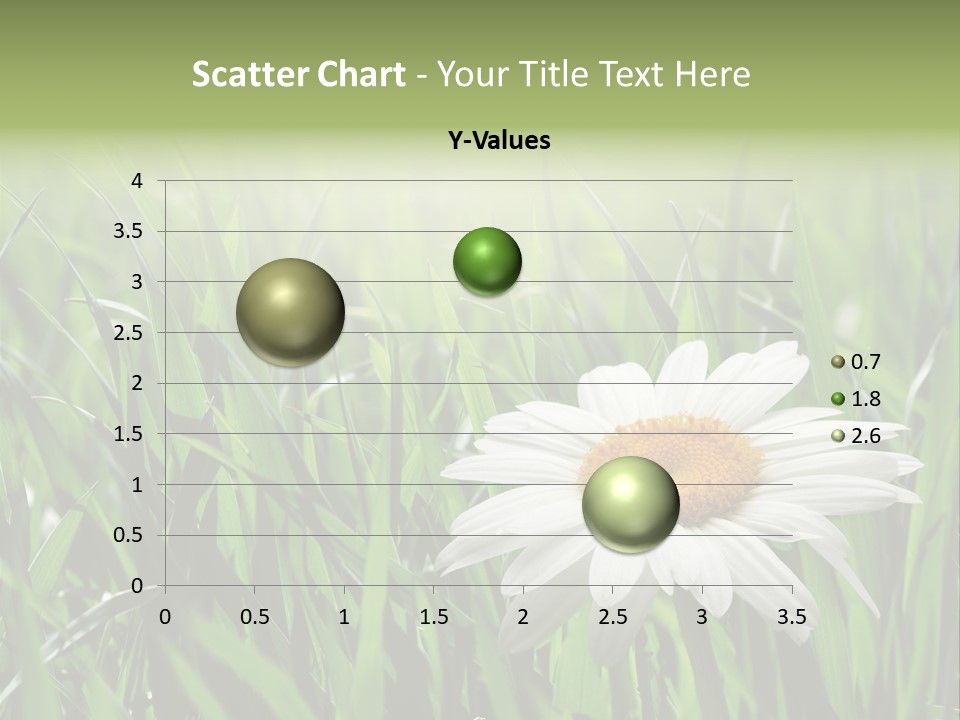 Scatter Chart - Your Title Text Here

Y-Values

4
3.5
3
2.5
2
1.5
1
0.5
0

0 0.5 1 1.5 2 2.5 3 3.5

0.7
1.8
2.6